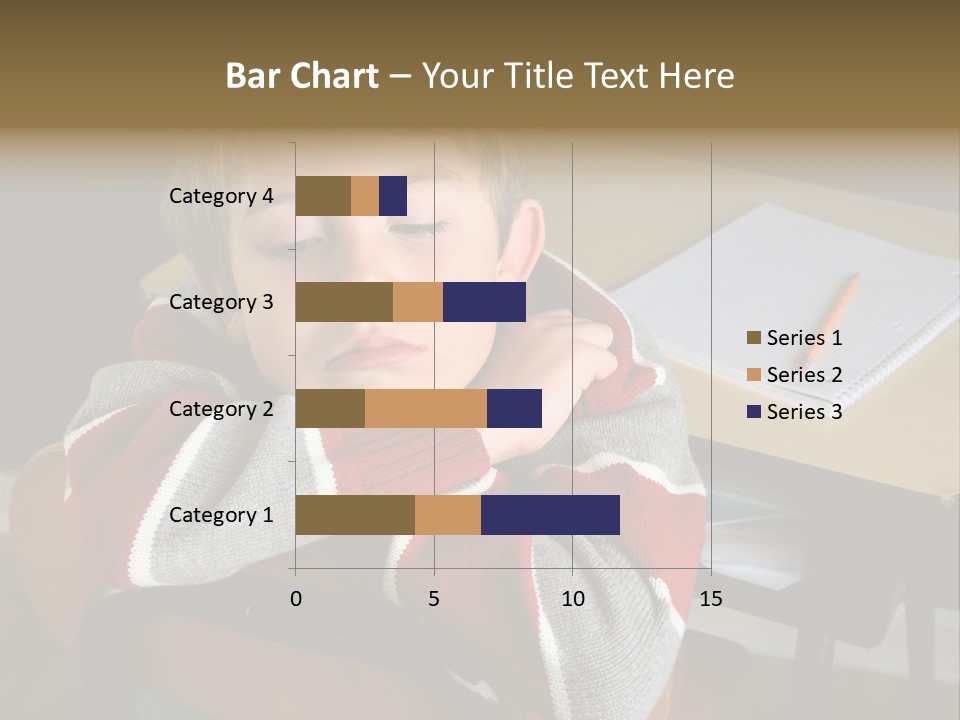 Bar Chart – Your Title Text Here

Category 4
Category 3
Category 2
Category 1

0
5
10
15

Series 1
Series 2
Series 3